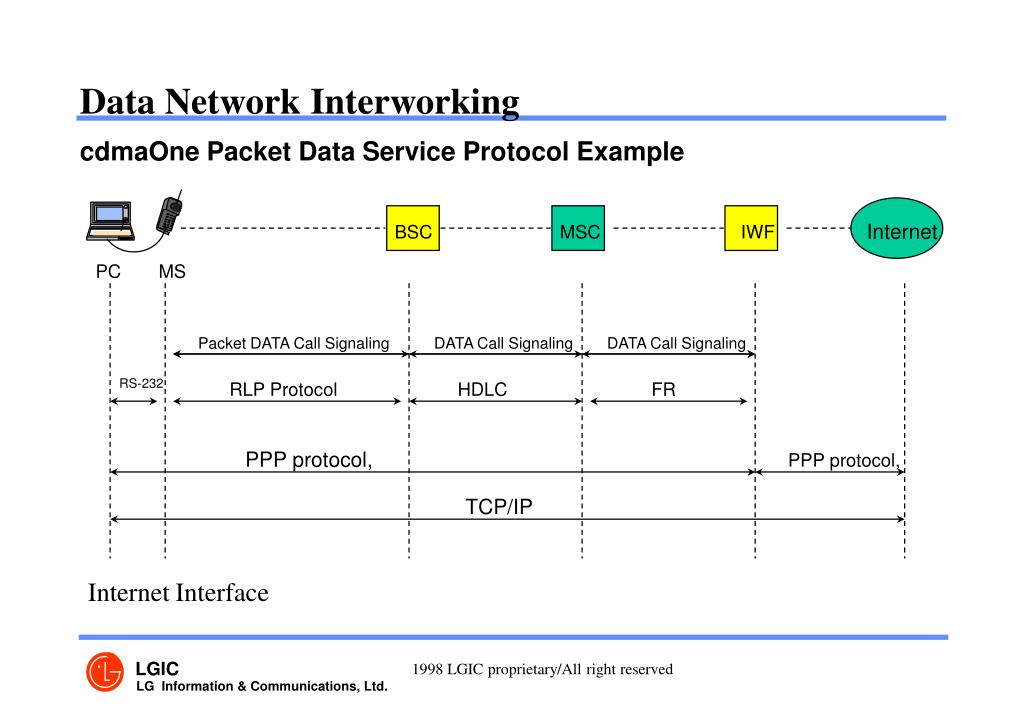 Data Network Interworking

cdmaOne Packet Data Service Protocol Example

BSC
MSC
IWF
Internet

PC
MS

Packet DATA Call Signaling
DATA Call Signaling
DATA Call Signaling

RS-232
RLP Protocol
HDLC
FR

PPP protocol,
PPP protocol,

TCP/IP

Internet Interface

LGIC
LG Information & Communications, Ltd.

1998 LGIC proprietary/All right reserved